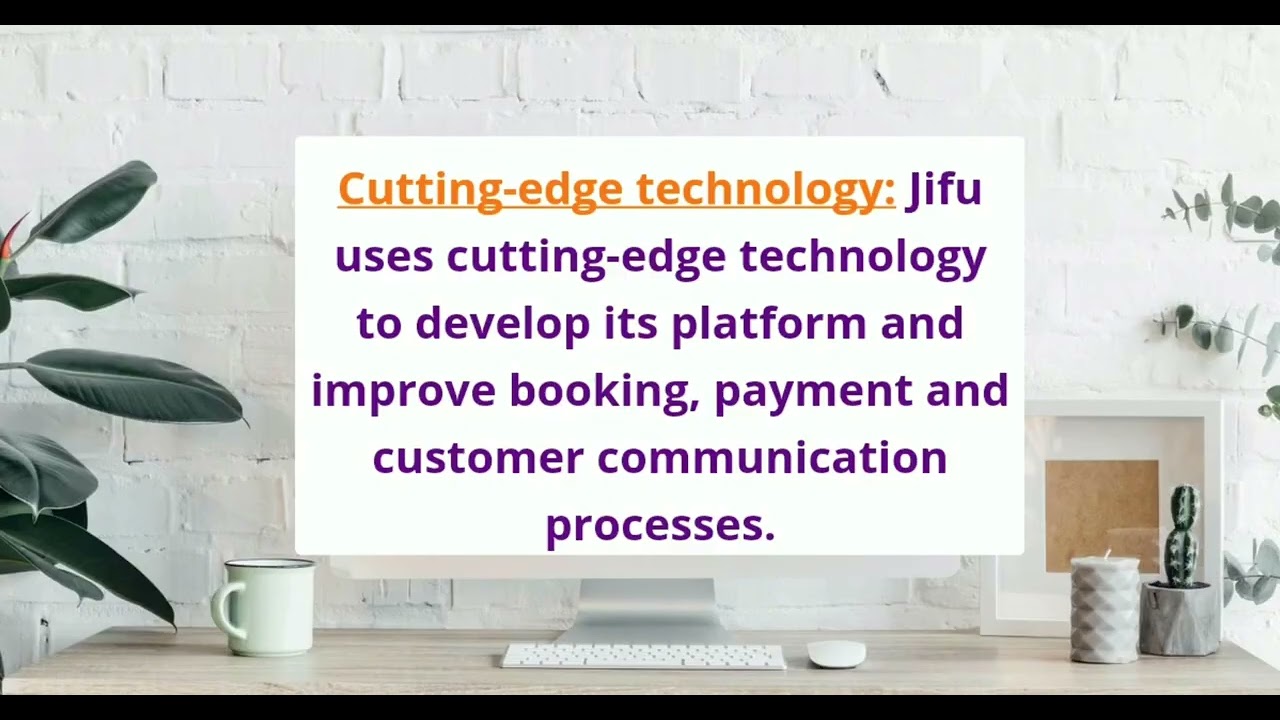 Cutting-edge technology: Jifu uses cutting-edge technology to develop its platform and improve booking, payment and customer communication processes.